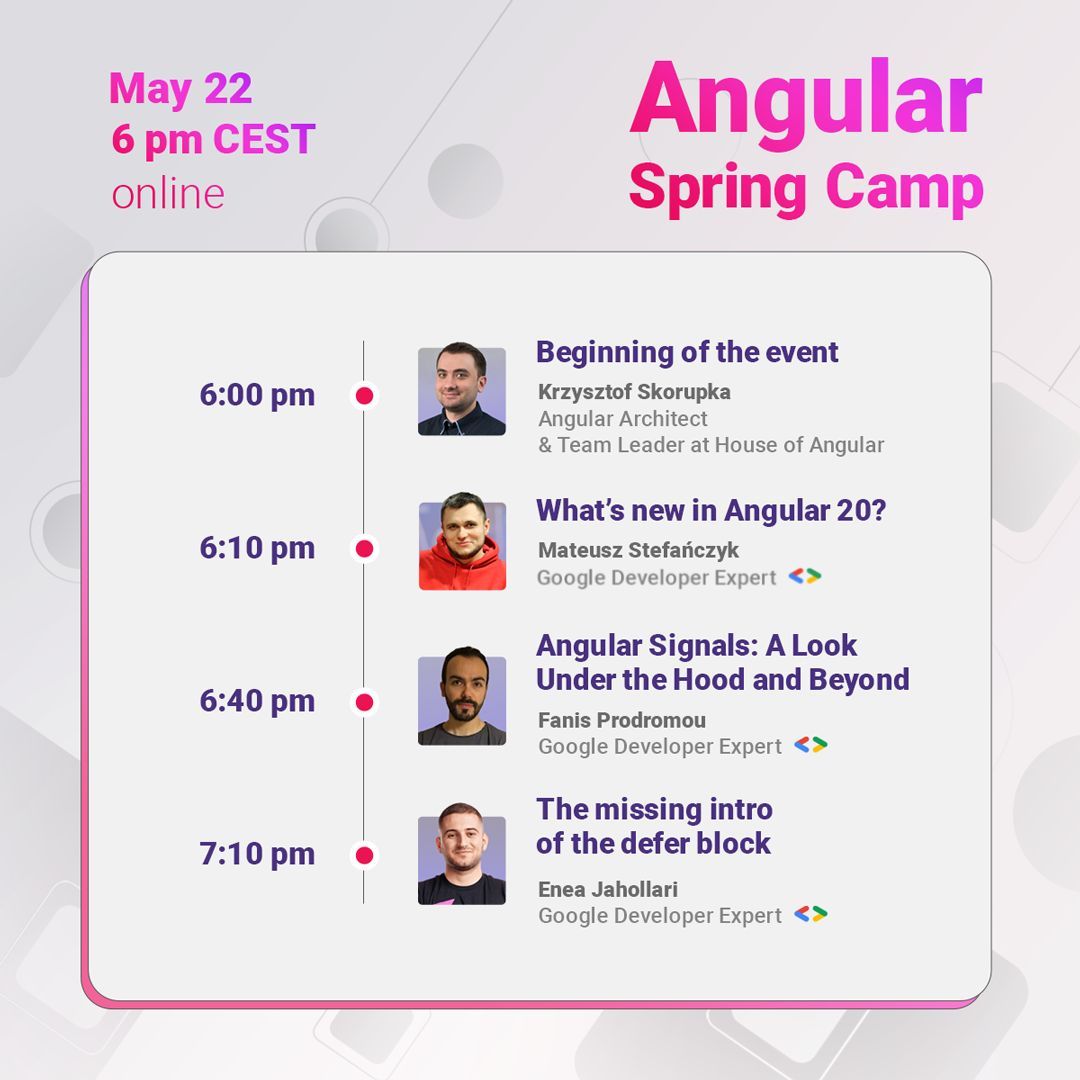 May 22
6 pm CEST
online

Angular
Spring Camp

6:00 pm

Beginning of the event
Krzysztof Skorupka
Angular Architect
& Team Leader at House of Angular

6:10 pm

What's new in Angular 20?
Mateusz Stefańczyk
Google Developer Expert

6:40 pm

Angular Signals: A Look Under the Hood and Beyond
Fanis Prodromou
Google Developer Expert

7:10 pm

The missing intro of the defer block
Enea Jahollari
Google Developer Expert